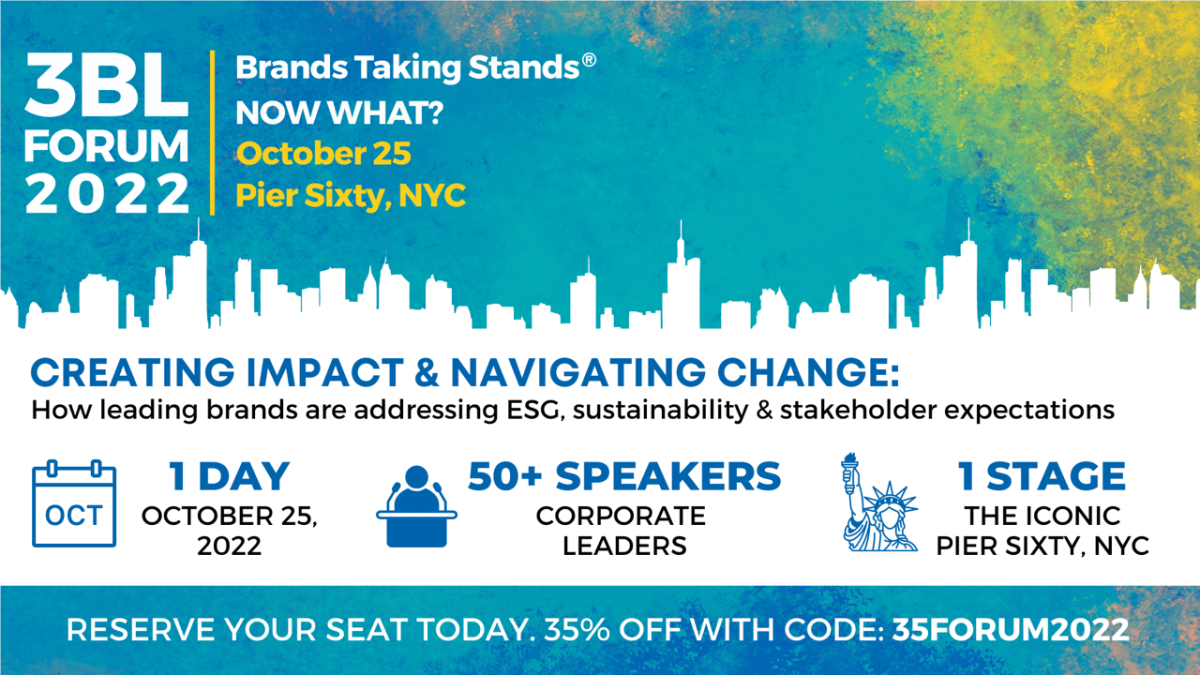 3BL FORUM 2022

Brands Taking Stands®
NOW WHAT?
October 25
Pier Sixty, NYC

CREATING IMPACT & NAVIGATING CHANGE:
How leading brands are addressing ESG, sustainability & stakeholder expectations

OCT

1 DAY
OCTOBER 25, 2022

50+ SPEAKERS
CORPORATE LEADERS

1 STAGE
THE ICONIC PIER SIXTY, NYC

RESERVE YOUR SEAT TODAY. 35% OFF WITH CODE: 35FORUM2022